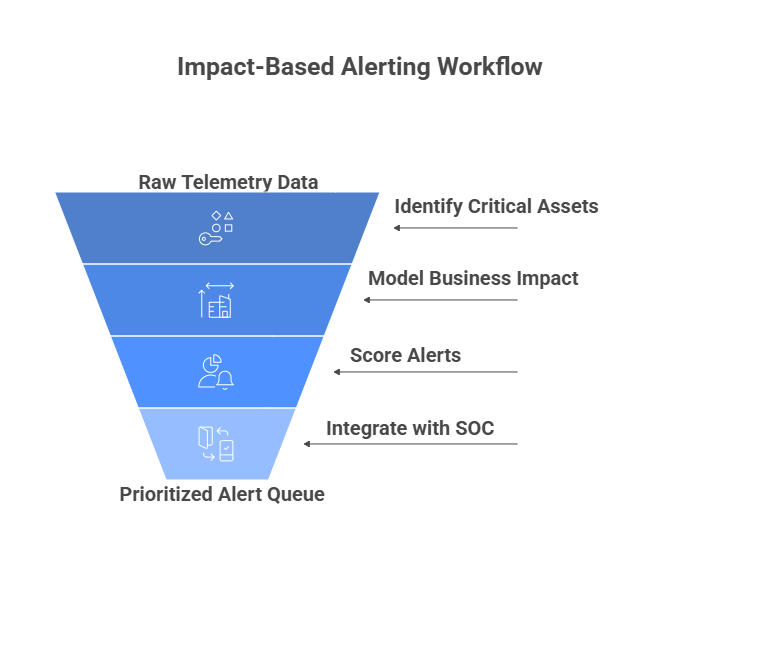 Impact-Based Alerting Workflow

Raw Telemetry Data

Identify Critical Assets

Model Business Impact

Score Alerts

Integrate with SOC

Prioritized Alert Queue